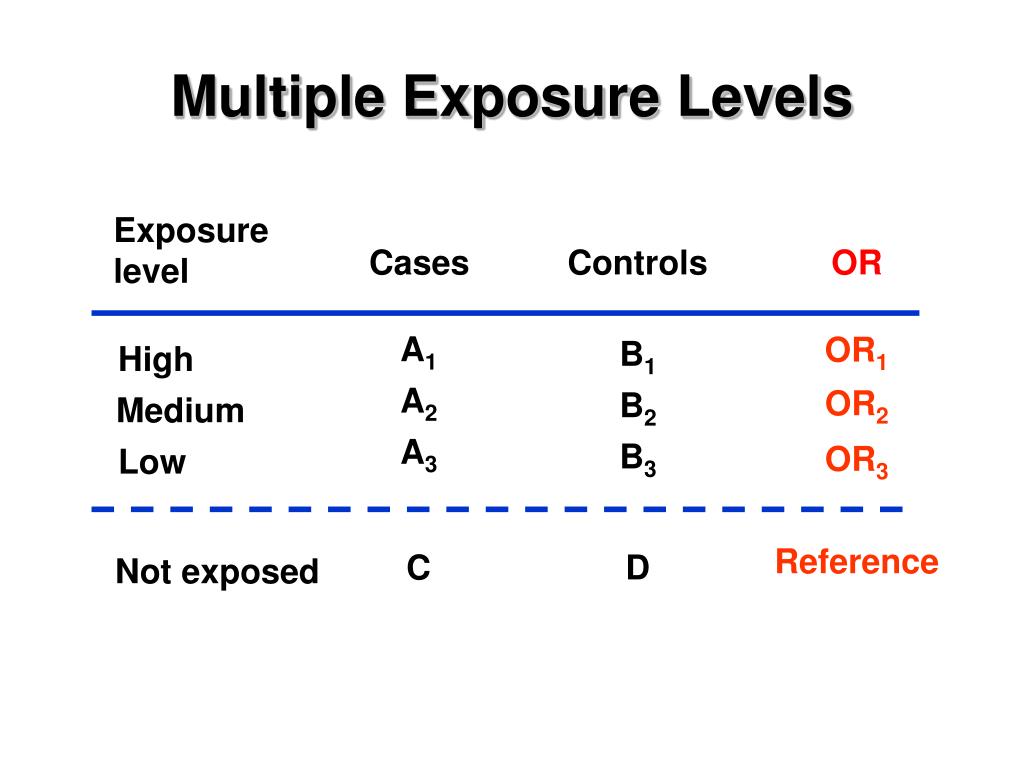 Multiple Exposure Levels

| Exposure level | Cases | Controls | OR |
|---|---|---|---|
| High | $A_1$ | $B_1$ | $OR_1$ |
| Medium | $A_2$ | $B_2$ | $OR_2$ |
| Low | $A_3$ | $B_3$ | $OR_3$ |
| Not exposed | C | D | Reference |